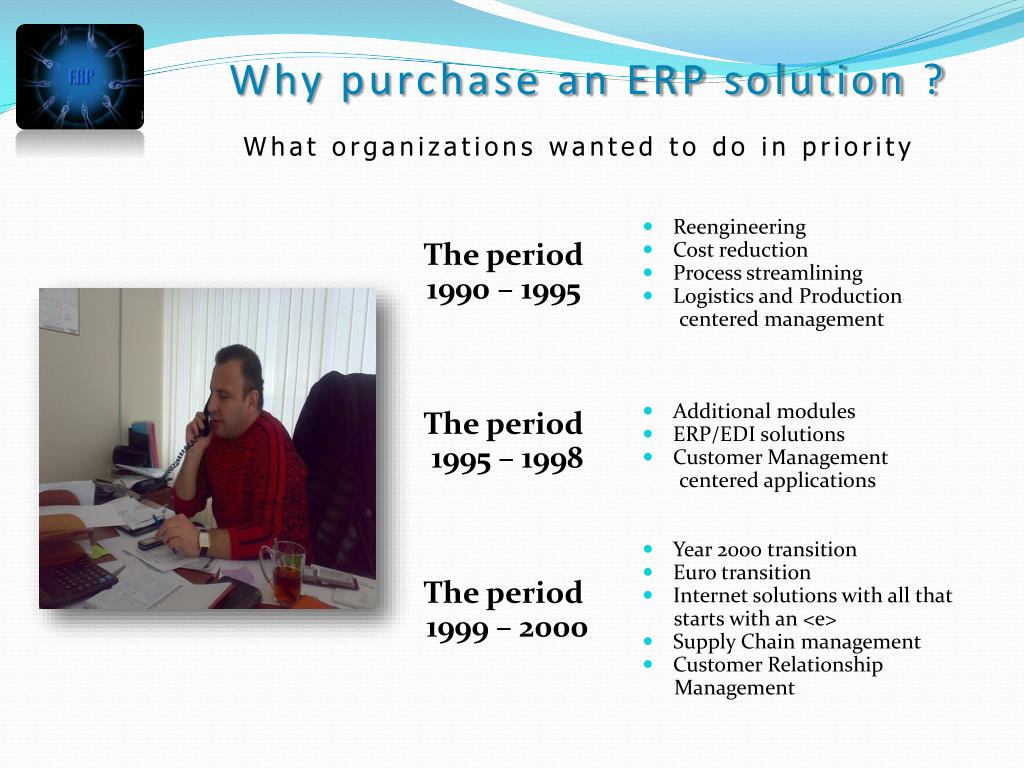 ERP

Why purchase an ERP solution ?

What organizations wanted to do in priority

The period 1990 – 1995

- Reengineering
- Cost reduction
- Process streamlining
- Logistics and Production centered management

The period 1995 – 1998

- Additional modules
- ERP/EDI solutions
- Customer Management centered applications

The period 1999 – 2000

- Year 2000 transition
- Euro transition
- Internet solutions with all that starts with an <e>
- Supply Chain management
- Customer Relationship Management